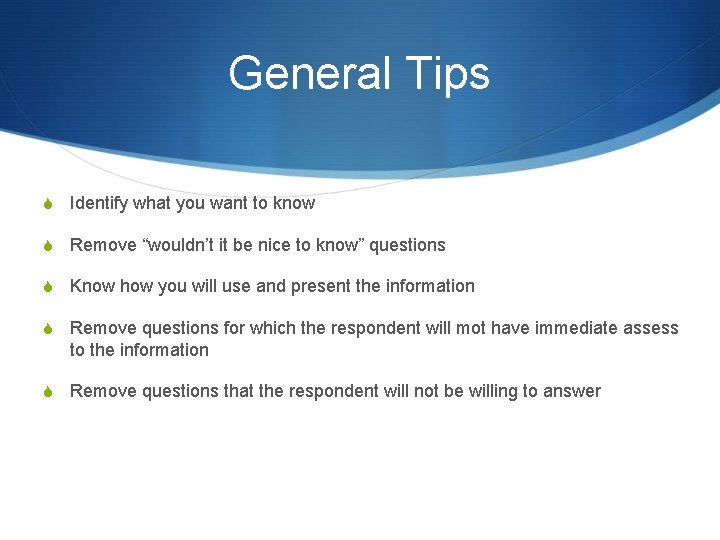 General Tips

Identify what you want to know

Remove “wouldn’t it be nice to know” questions

Know how you will use and present the information

Remove questions for which the respondent will mot have immediate assess to the information

Remove questions that the respondent will not be willing to answer